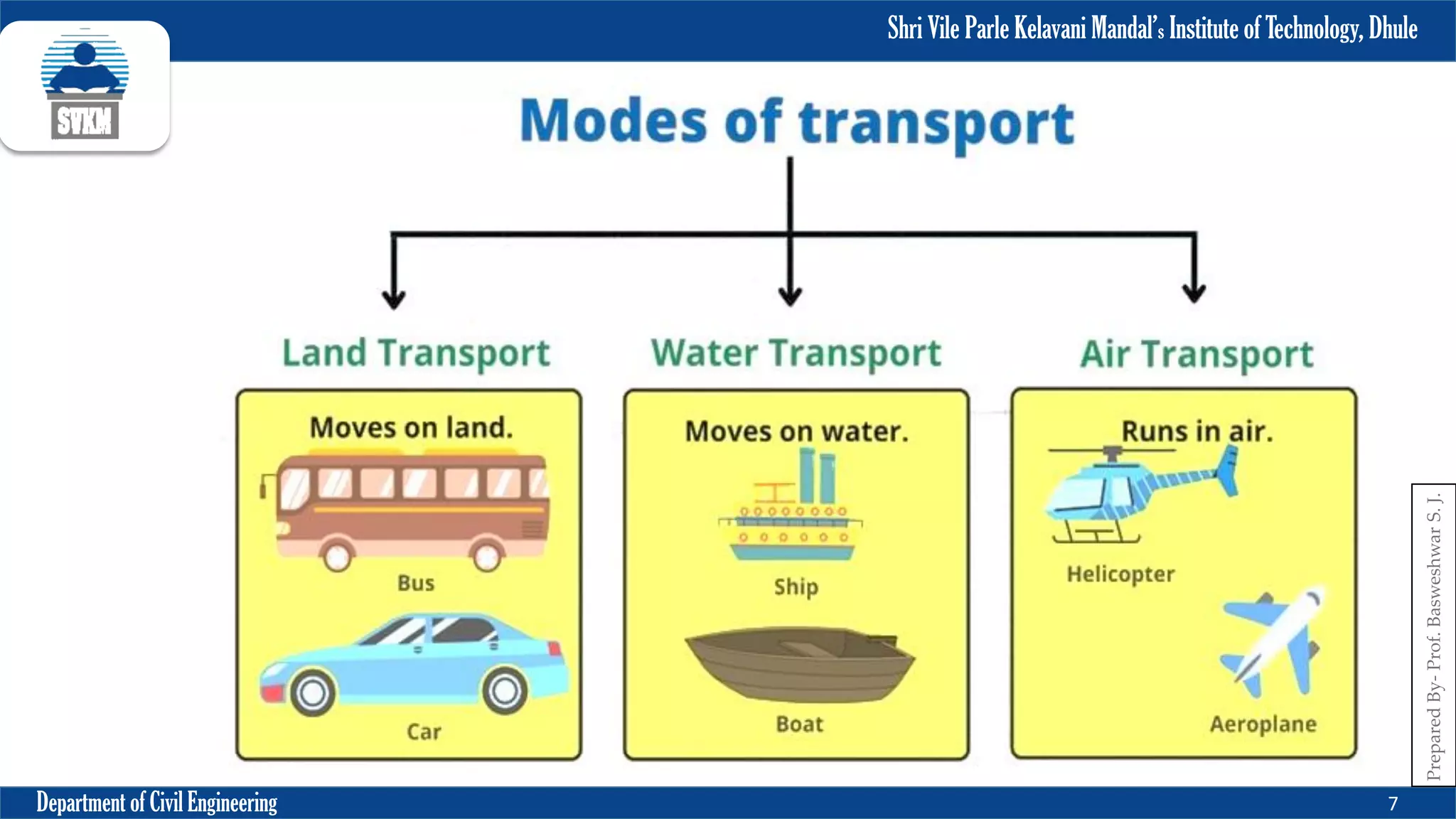 SVKM

Shri Vile Parle Kelavani Mandal's Institute of Technology, Dhule

Modes of transport

Land Transport

Moves on land.

Bus

Car

Water Transport

Moves on water.

Ship

Boat

Air Transport

Runs in air.

Helicopter

Aeroplane

Prepared By- Prof. Basweshwar S. J.

Department of Civil Engineering

7